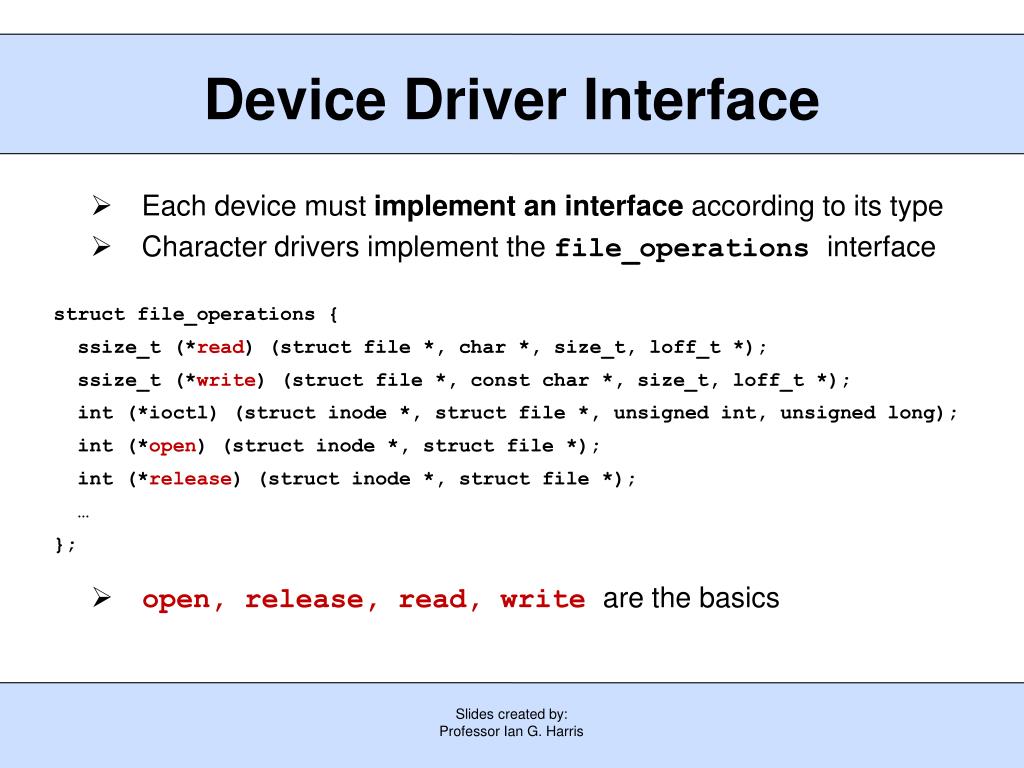 Device Driver Interface

➢ Each device must implement an interface according to its type
➢ Character drivers implement the file_operations interface

struct file_operations {
ssize_t (*read) (struct file *, char *, size_t, loff_t *);
ssize_t (*write) (struct file *, const char *, size_t, loff_t *);
int (*ioctl) (struct inode *, struct file *, unsigned int, unsigned long);
int (*open) (struct inode *, struct file *);
int (*release) (struct inode *, struct file *);
…
};

➢ open, release, read, write are the basics

Slides created by:
Professor Ian G. Harris